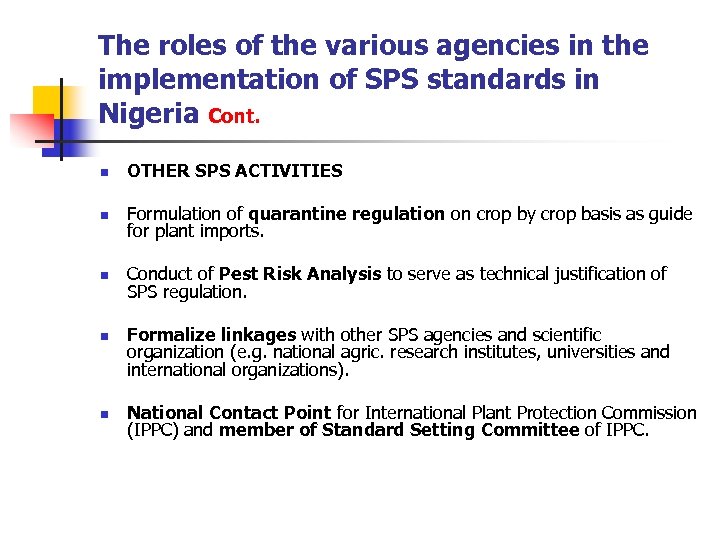 The roles of the various agencies in the implementation of SPS standards in Nigeria Cont.

OTHER SPS ACTIVITIES

Formulation of quarantine regulation on crop by crop basis as guide for plant imports.

Conduct of Pest Risk Analysis to serve as technical justification of SPS regulation.

Formalize linkages with other SPS agencies and scientific organization (e.g. national agric. research institutes, universities and international organizations).

National Contact Point for International Plant Protection Commission (IPPC) and member of Standard Setting Committee of IPPC.